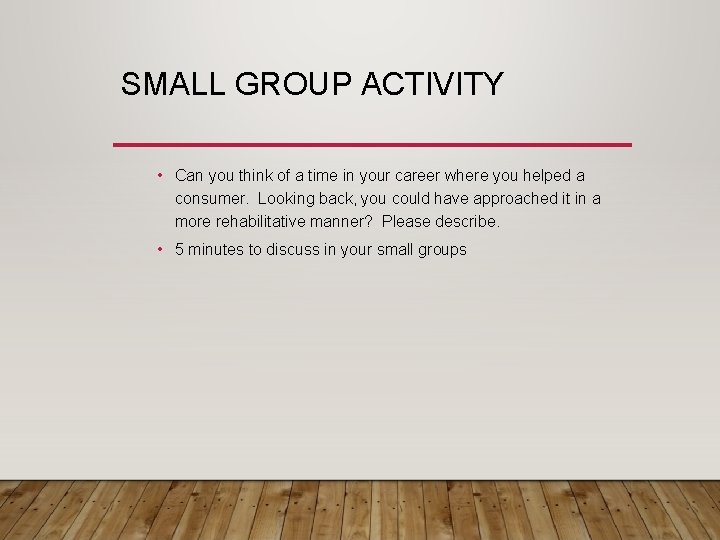 SMALL GROUP ACTIVITY

• Can you think of a time in your career where you helped a consumer.  Looking back, you could have approached it in a more rehabilitative manner?  Please describe.

• 5 minutes to discuss in your small groups